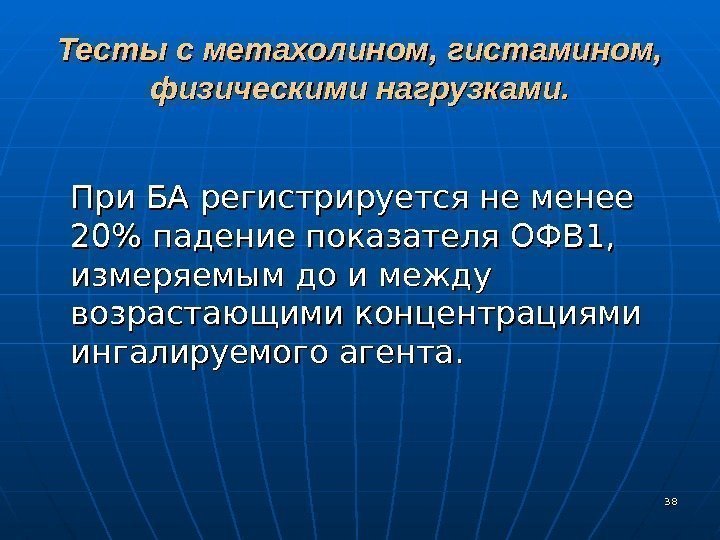 Тесты с метахолином, гистамином, физическими нагрузками.

При БА регистрируется не менее 20% падение показателя ОФВ1, измеряемым до и между возрастающими концентрациями ингалируемого агента.

38